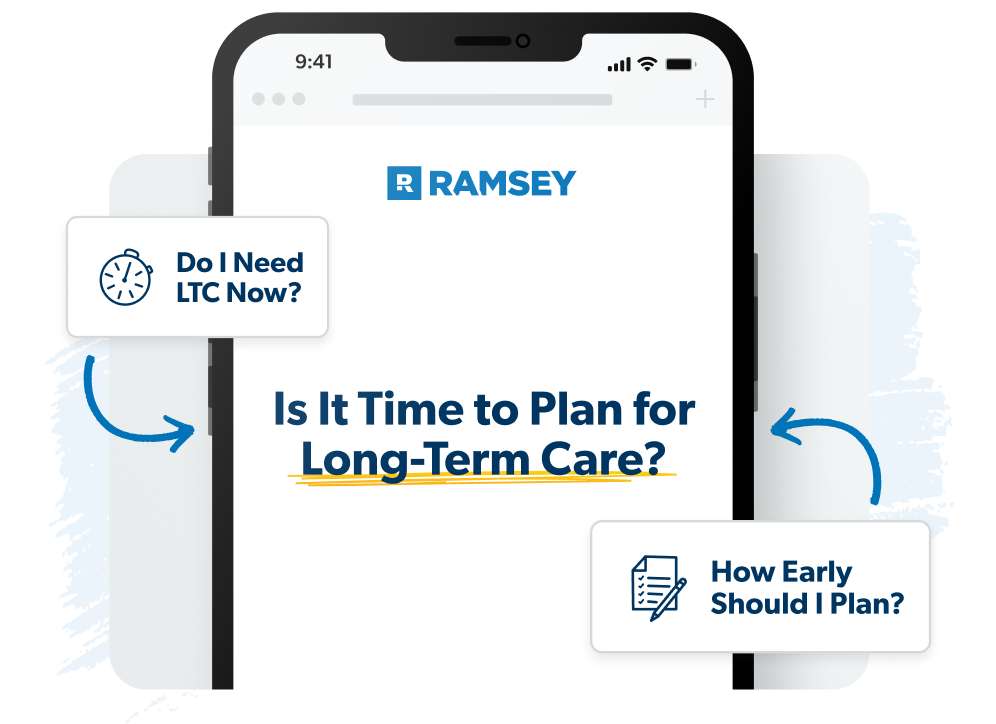 9:41

R RAMSEY

Do I Need LTC Now?

Is It Time to Plan for Long-Term Care?

How Early Should I Plan?